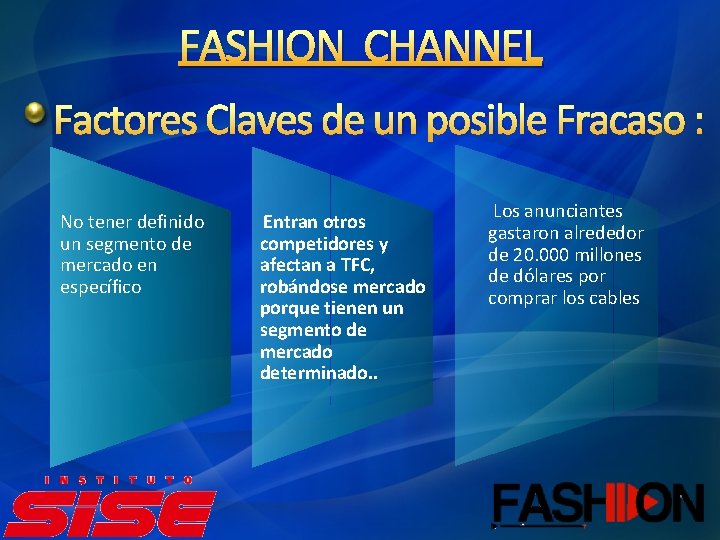 FASHION CHANNEL

Factores Claves de un posible Fracaso :

No tener definido un segmento de mercado en específico

Entran otros competidores y afectan a TFC, robándose mercado porque tienen un segmento de mercado determinado..

Los anunciantes gastaron alrededor de 20.000 millones de dólares por comprar los cables

INSTITUTO SISE

FASHION